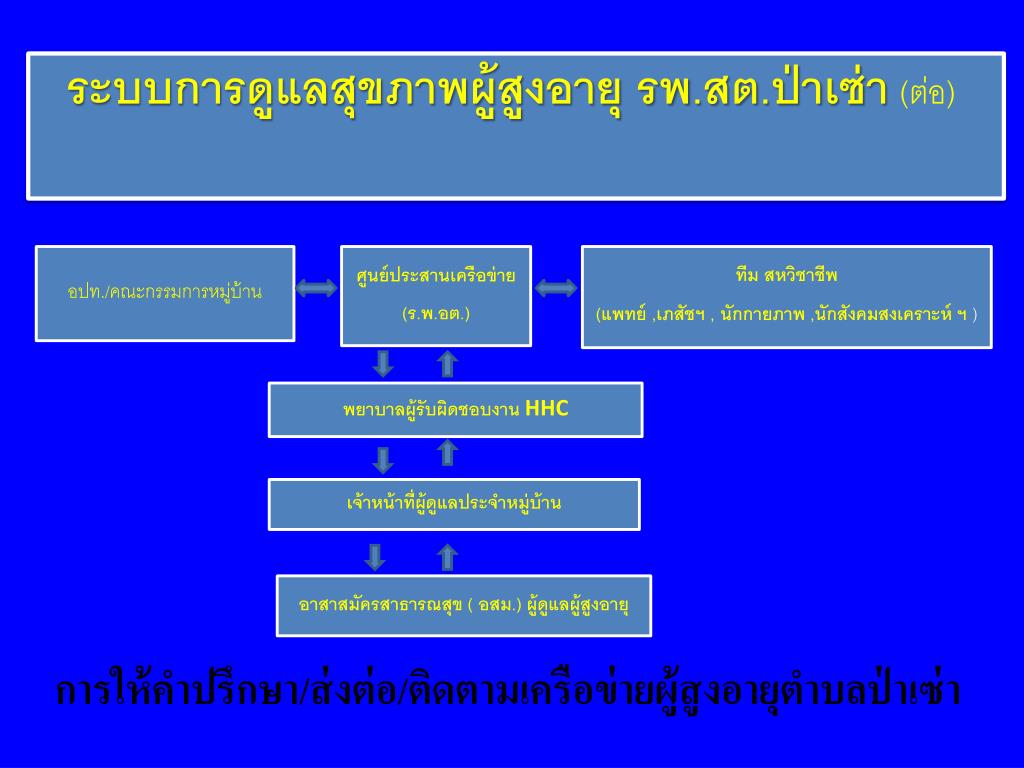 ระบบการดูแลสุขภาพผู้สูงอายุ รพ.สต.ป่าเซ่า (ต่อ)

อปท./คณะกรรมการหมู่บ้าน

ศูนย์ประสานเครือข่าย (ร.พ.อต.)

ทีม สหวิชาชีพ (แพทย์ ,เภสัชฯ , นักกายภาพ ,นักสังคมสงเคราะห์ ฯ )

พยาบาลผู้รับผิดชอบงาน HHC

เจ้าหน้าที่ผู้ดูแลประจำหมู่บ้าน

อาสาสมัครสาธารณสุข ( อสม.) ผู้ดูแลผู้สูงอายุ

การให้คำปรึกษา/ส่งต่อ/ติดตามเครือข่ายผู้สูงอายุตำบลป่าเซ่า